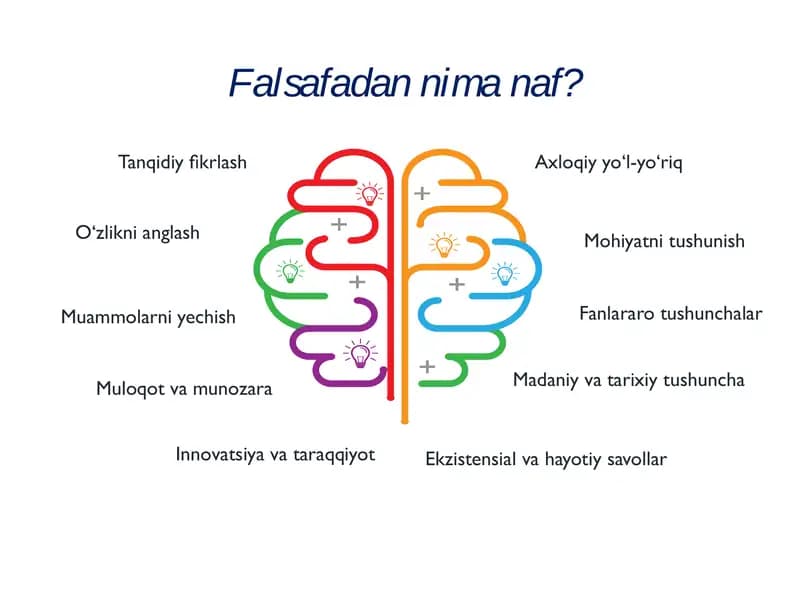 Falsafadan nima naf?

Tanqidiy fikrlash

O‘zlikni anglash

Muammolarni yechish

Muloqot va munozara

Innovatsiya va taraqqiyot

Axloqiy yo‘l-yo‘riq

Mohiyatni tushunish

Fanlararo tushunchalar

Madaniy va tarixiy tushuncha

Ekzistensial va hayotiy savollar